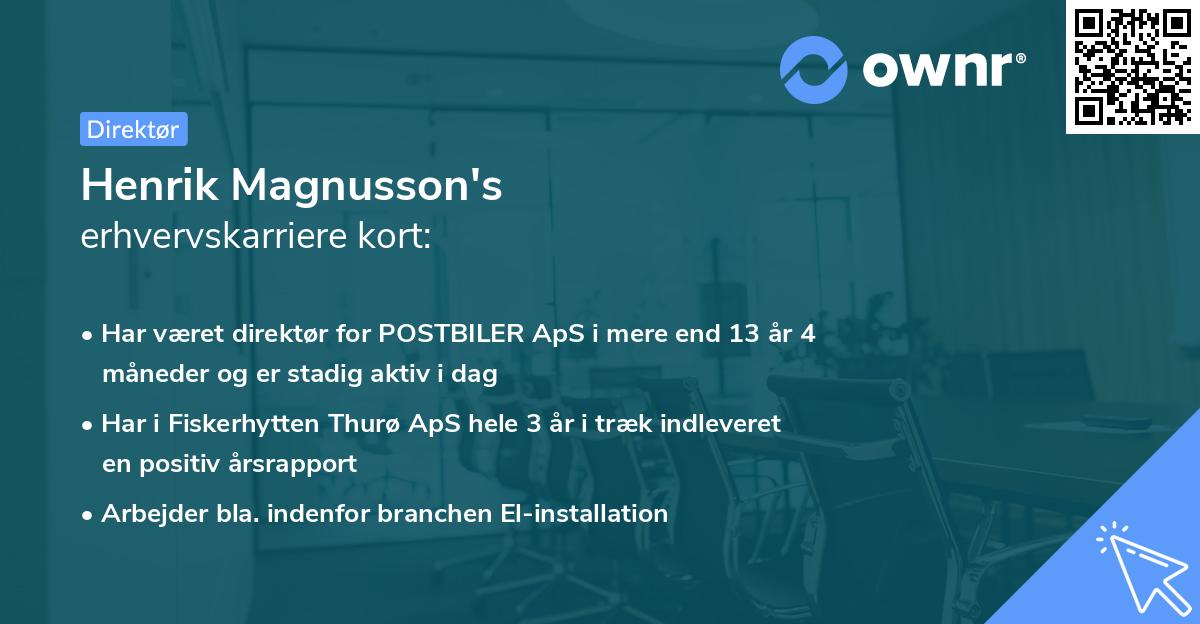 ownr®

Direktør

Henrik Magnusson's
erhvervskarriere kort:

• Har været direktør for POSTBILER ApS i mere end 13 år 4 måneder og er stadig aktiv i dag

• Har i Fiskerhytten Thurø ApS hele 3 år i træk indleveret en positiv årsrapport

• Arbejder bla. indenfor branchen El-installation